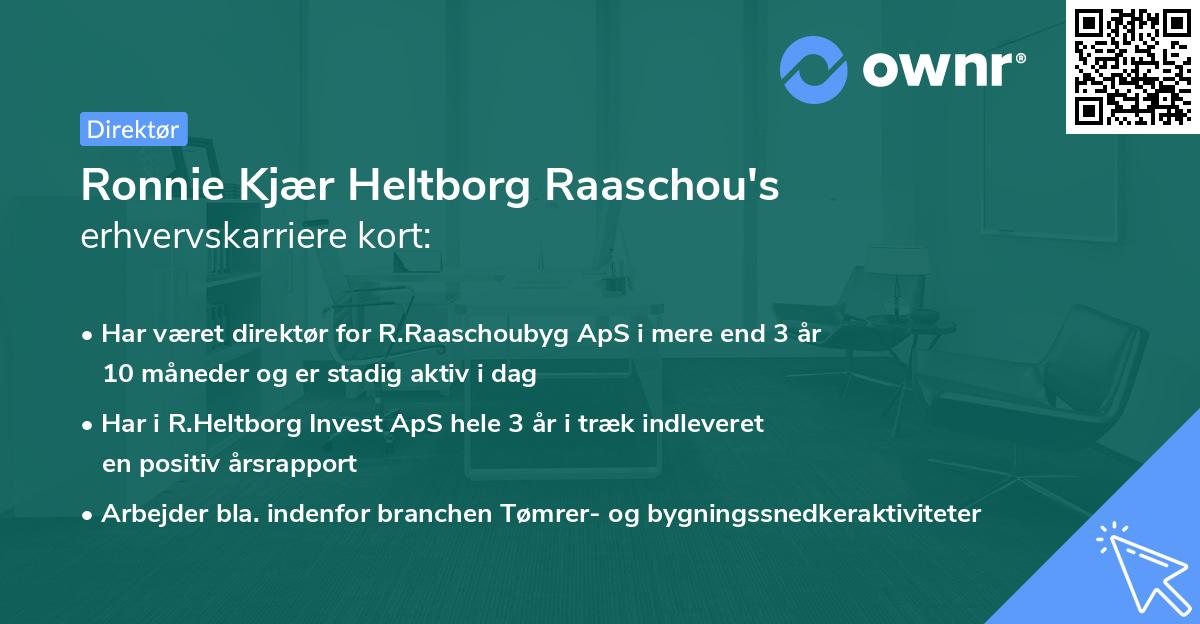 ownr®

Direktør

Ronnie Kjær Heltborg Raaschou's erhvervskarriere kort:

• Har været direktør for R.Raaschoubyg ApS i mere end 3 år 10 måneder og er stadig aktiv i dag

• Har i R.Heltborg Invest ApS hele 3 år i træk indleveret en positiv årsrapport

• Arbejder bla. indenfor branchen Tømrer- og bygningssnedkeraktiviteter